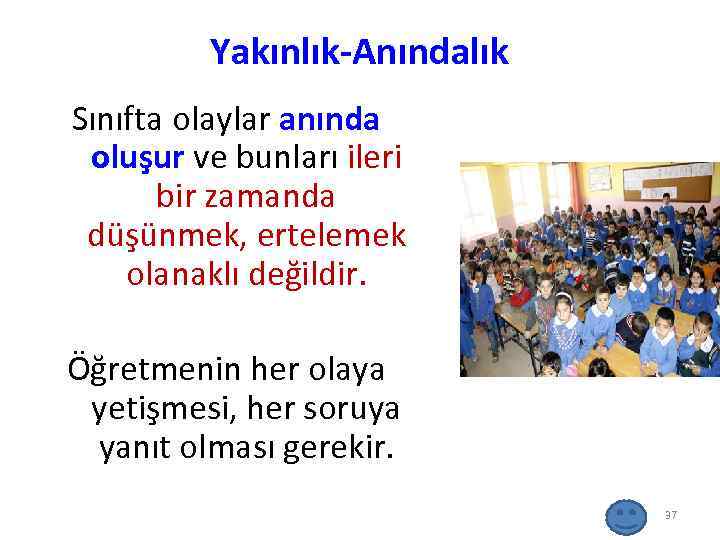 Yakınlık-Anındalık

Sınıfta olaylar anında oluşur ve bunları ileri bir zamanda düşünmek, ertelemek olanaklı değildir.

Öğretmenin her olaya yetişmesi, her soruya yanıt olması gerekir.

37